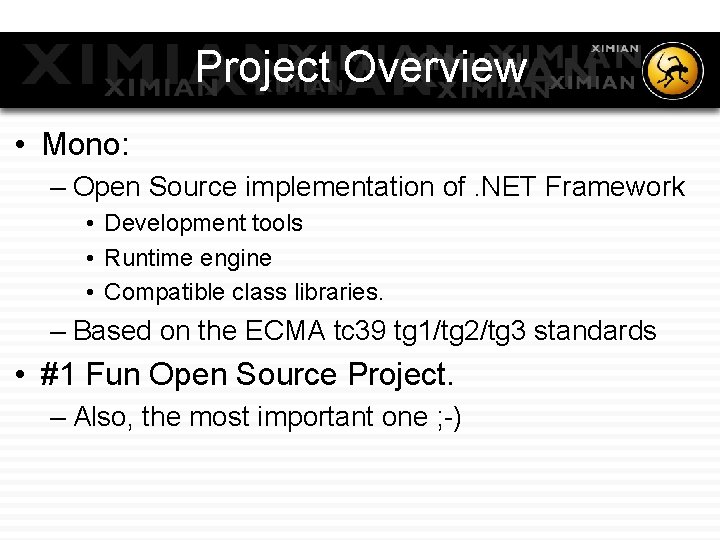 XIMIAN

Project Overview

• Mono:
– Open Source implementation of .NET Framework
• Development tools
• Runtime engine
• Compatible class libraries.
– Based on the ECMA tc39 tg1/tg2/tg3 standards
• #1 Fun Open Source Project.
– Also, the most important one ;-)